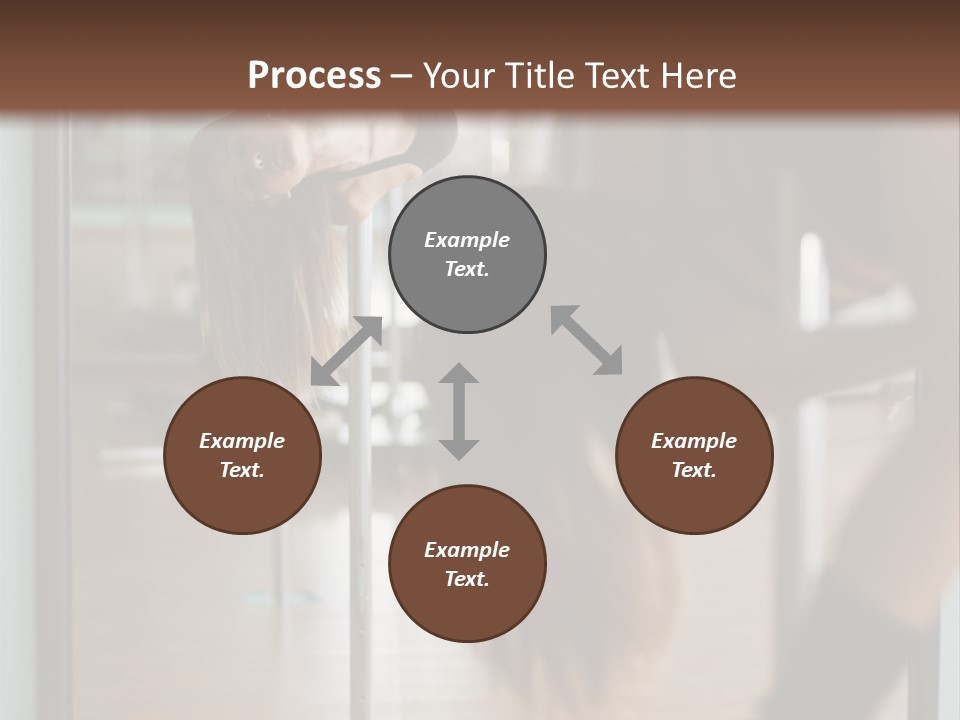 Process – Your Title Text Here

Example Text.

Example Text.

Example Text.

Example Text.